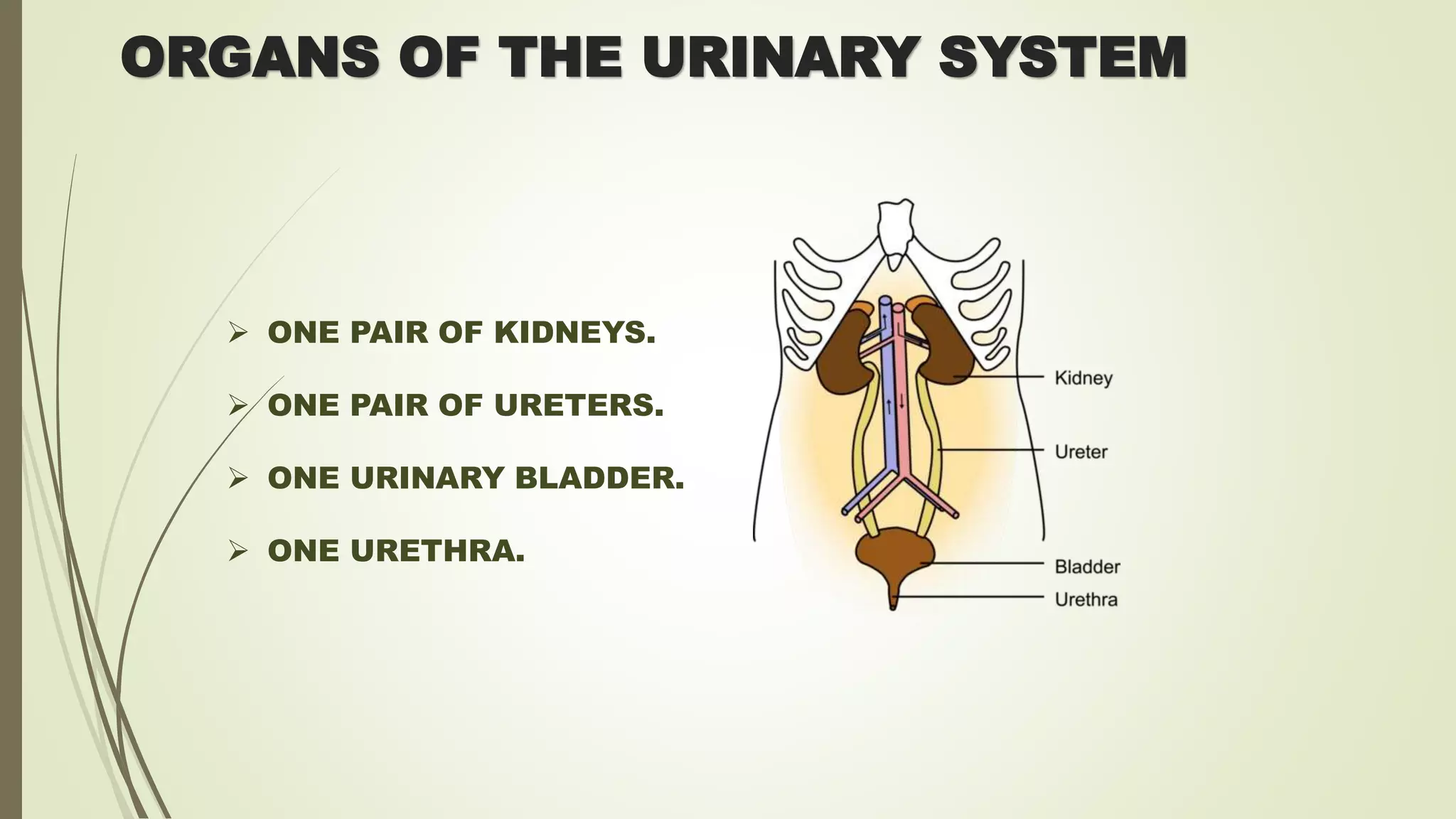 ORGANS OF THE URINARY SYSTEM

➢ ONE PAIR OF KIDNEYS.

➢ ONE PAIR OF URETERS.

➢ ONE URINARY BLADDER.

➢ ONE URETHRA.

Kidney

Ureter

Bladder

Urethra